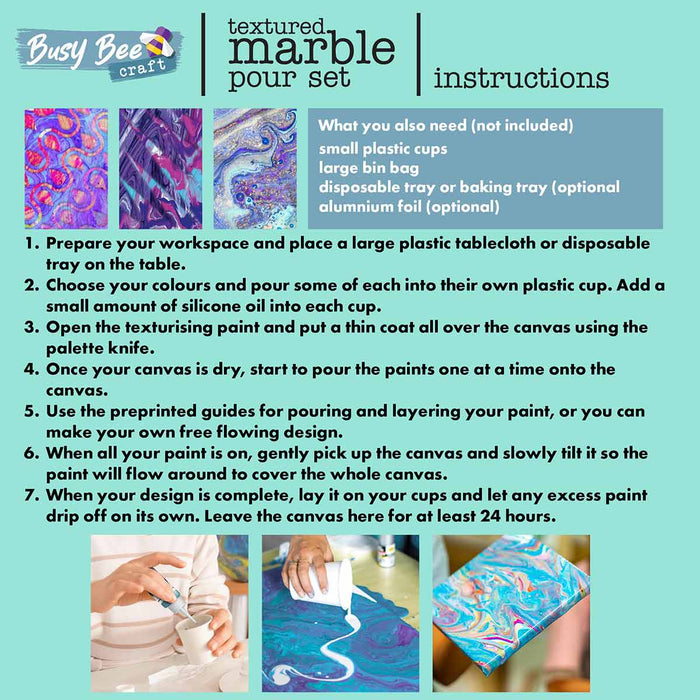 Busy Bee craft

textured marble pour set

instructions

What you also need (not included)
small plastic cups
large bin bag
disposable tray or baking tray (optional
alumnium foil (optional)

1. Prepare your workspace and place a large plastic tablecloth or disposable tray on the table.
2. Choose your colours and pour some of each into their own plastic cup. Add a small amount of silicone oil into each cup.
3. Open the texturising paint and put a thin coat all over the canvas using the palette knife.
4. Once your canvas is dry, start to pour the paints one at a time onto the canvas.
5. Use the preprinted guides for pouring and layering your paint, or you can make your own free flowing design.
6. When all your paint is on, gently pick up the canvas and slowly tilt it so the paint will flow around to cover the whole canvas.
7. When your design is complete, lay it on your cups and let any excess paint drip off on its own. Leave the canvas here for at least 24 hours.